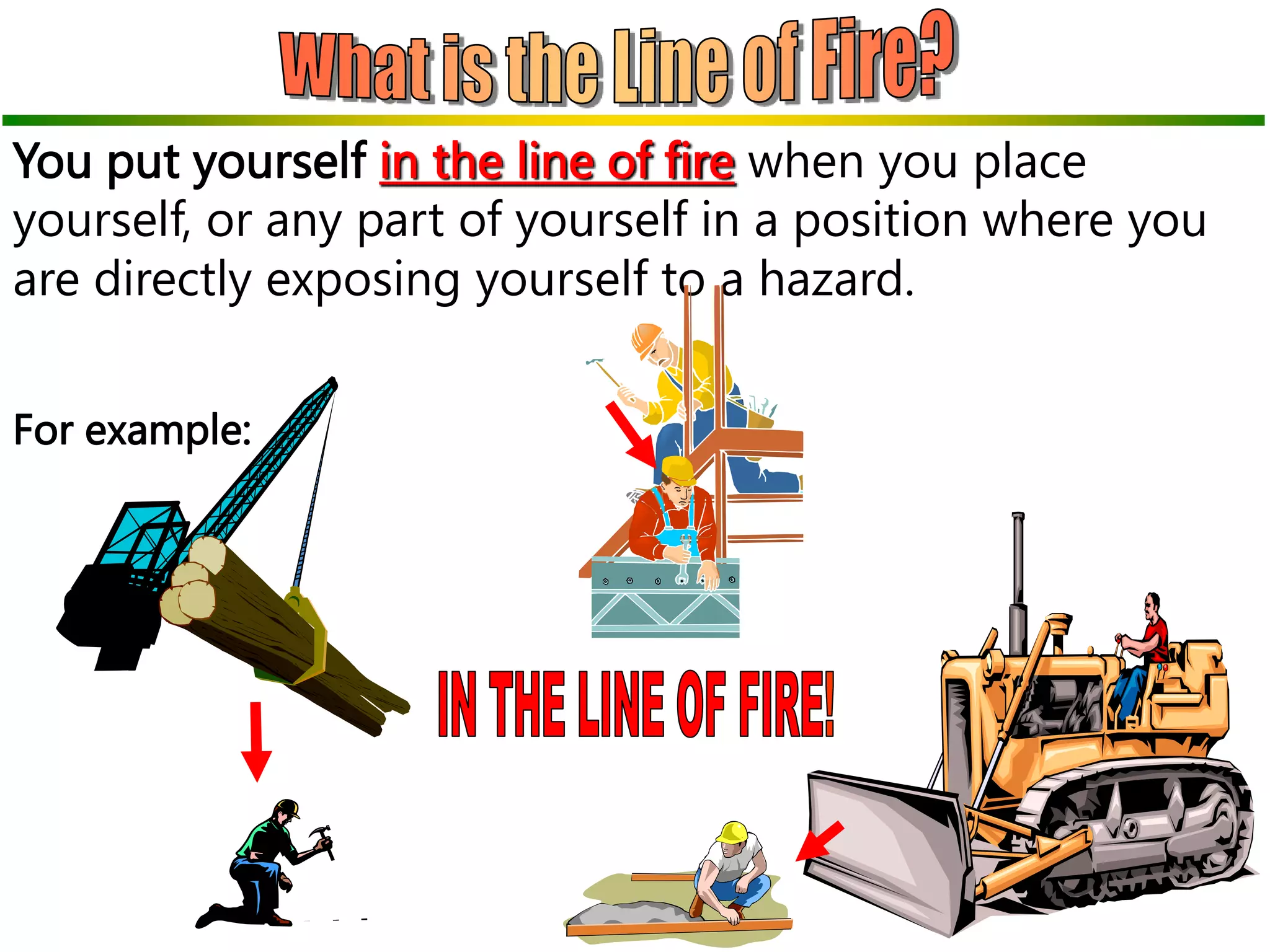 What is the Line of Fire?

You put yourself in the line of fire when you place yourself, or any part of yourself in a position where you are directly exposing yourself to a hazard.

For example:

IN THE LINE OF FIRE!